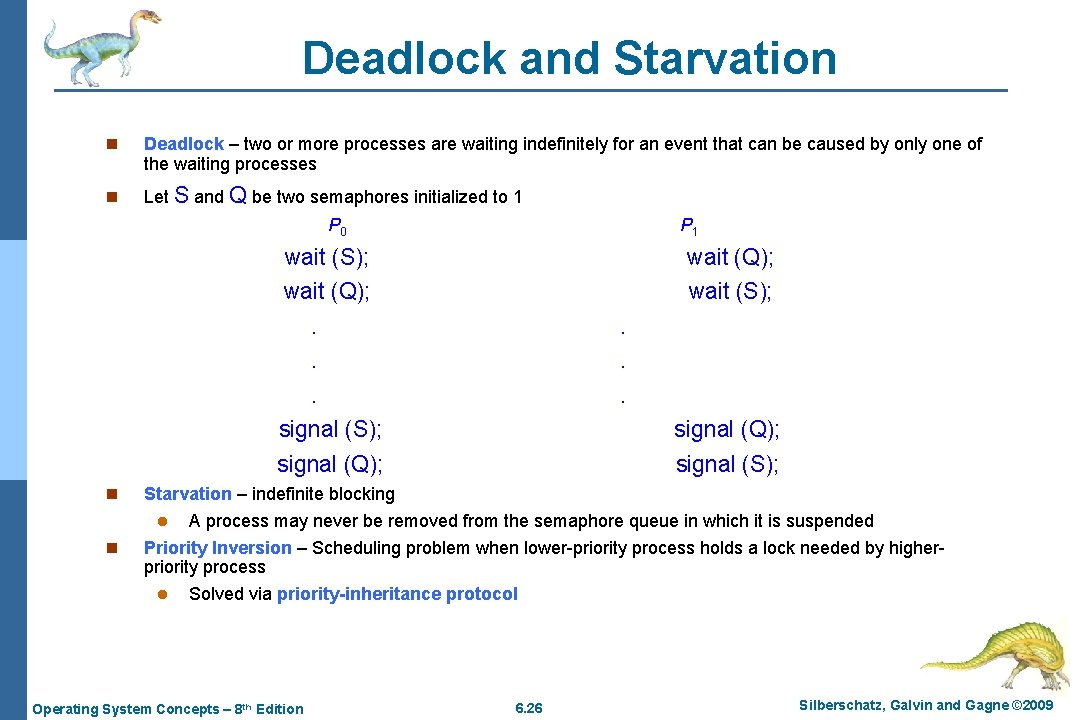 Deadlock and Starvation

n Deadlock – two or more processes are waiting indefinitely for an event that can be caused by only one of the waiting processes

n Let S and Q be two semaphores initialized to 1

$P_0$

wait (S);
wait (Q);
.
.
.
signal (S);
signal (Q);

$P_1$

wait (Q);
wait (S);
.
.
.
signal (Q);
signal (S);

n Starvation – indefinite blocking

l A process may never be removed from the semaphore queue in which it is suspended

n Priority Inversion – Scheduling problem when lower-priority process holds a lock needed by higher-priority process

l Solved via priority-inheritance protocol

Operating System Concepts – 8th Edition

6.26

Silberschatz, Galvin and Gagne ©2009